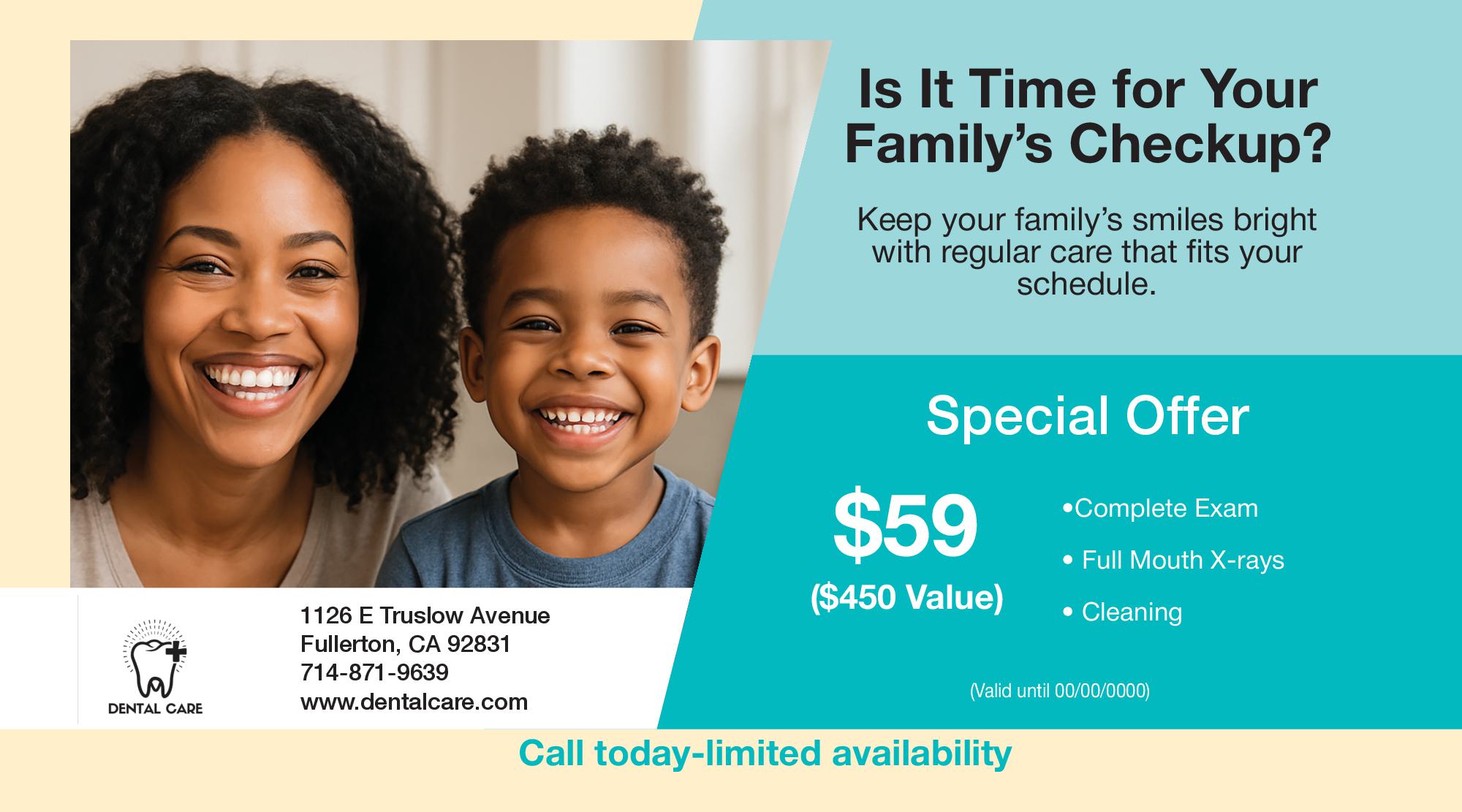 Is It Time for Your Family's Checkup?

Keep your family's smiles bright with regular care that fits your schedule.

Special Offer

$59
($450 Value)

•Complete Exam
• Full Mouth X-rays
• Cleaning

(Valid until 00/00/0000)

DENTAL CARE

1126 E Truslow Avenue
Fullerton, CA 92831
714-871-9639
www.dentalcare.com

Call today-limited availability